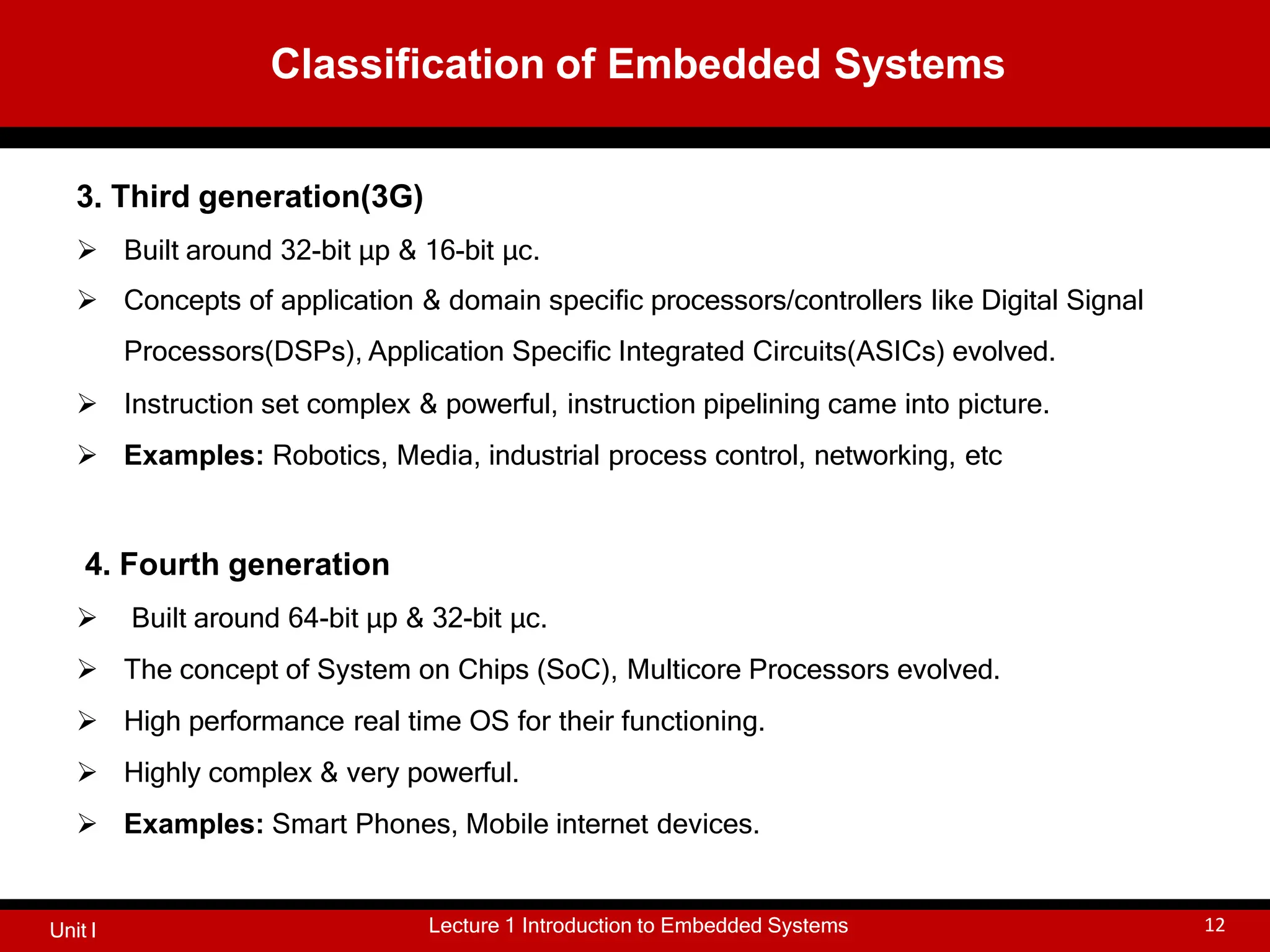 Classification of Embedded Systems

3. Third generation(3G)

➢ Built around 32-bit µp & 16-bit µc.

➢ Concepts of application & domain specific processors/controllers like Digital Signal Processors(DSPs), Application Specific Integrated Circuits(ASICs) evolved.

➢ Instruction set complex & powerful, instruction pipelining came into picture.

➢ **Examples:** Robotics, Media, industrial process control, networking, etc

4. Fourth generation

➢ Built around 64-bit µp & 32-bit µc.

➢ The concept of System on Chips (SoC), Multicore Processors evolved.

➢ High performance real time OS for their functioning.

➢ Highly complex & very powerful.

➢ **Examples:** Smart Phones, Mobile internet devices.

Unit I

Lecture 1 Introduction to Embedded Systems

12